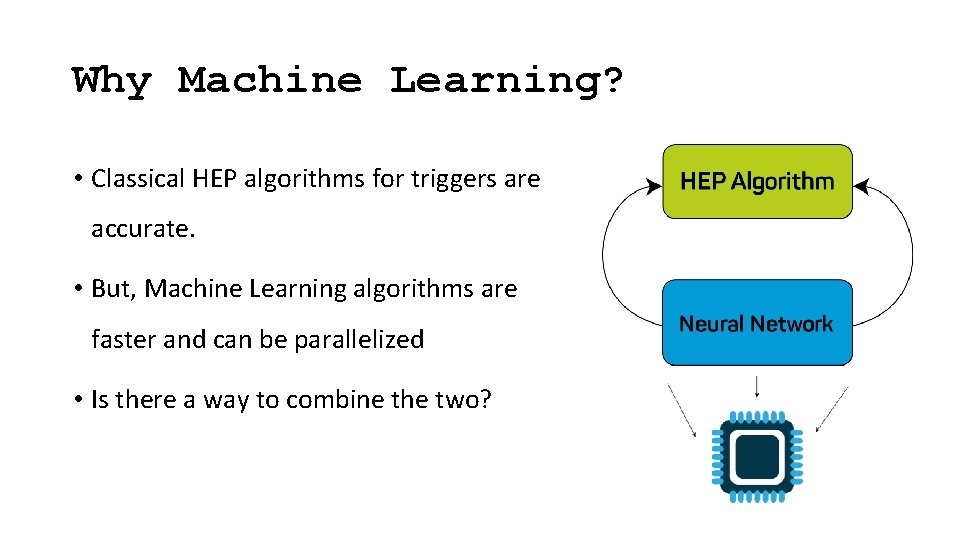 Why Machine Learning?

• Classical HEP algorithms for triggers are accurate.

• But, Machine Learning algorithms are faster and can be parallelized

• Is there a way to combine the two?

HEP Algorithm

Neural Network